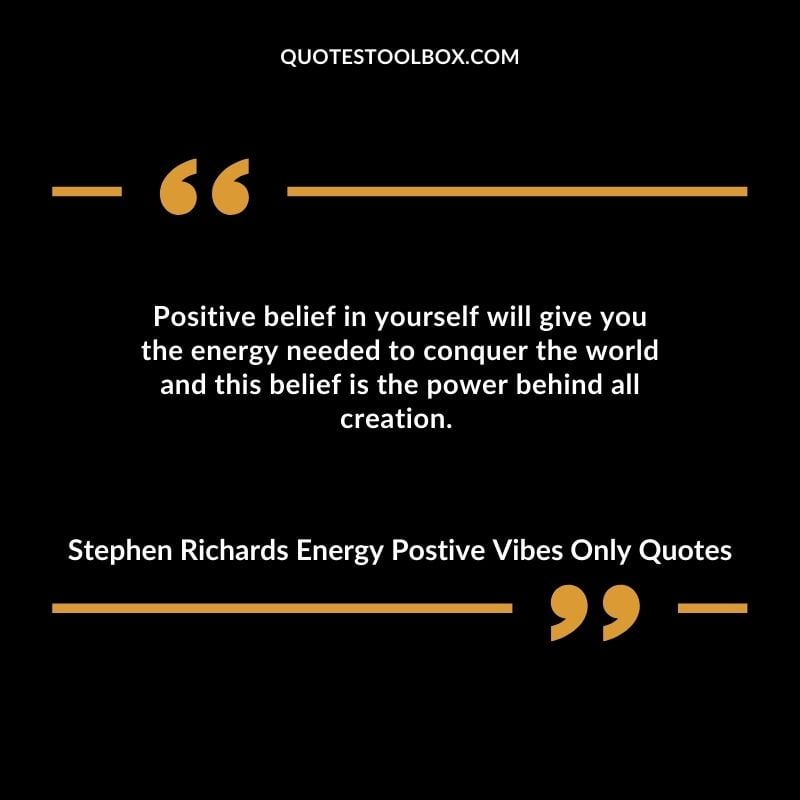 QUOTESTOOLBOX.COM

“

Positive belief in yourself will give you the energy needed to conquer the world and this belief is the power behind all creation.

Stephen Richards Energy Postive Vibes Only Quotes

”